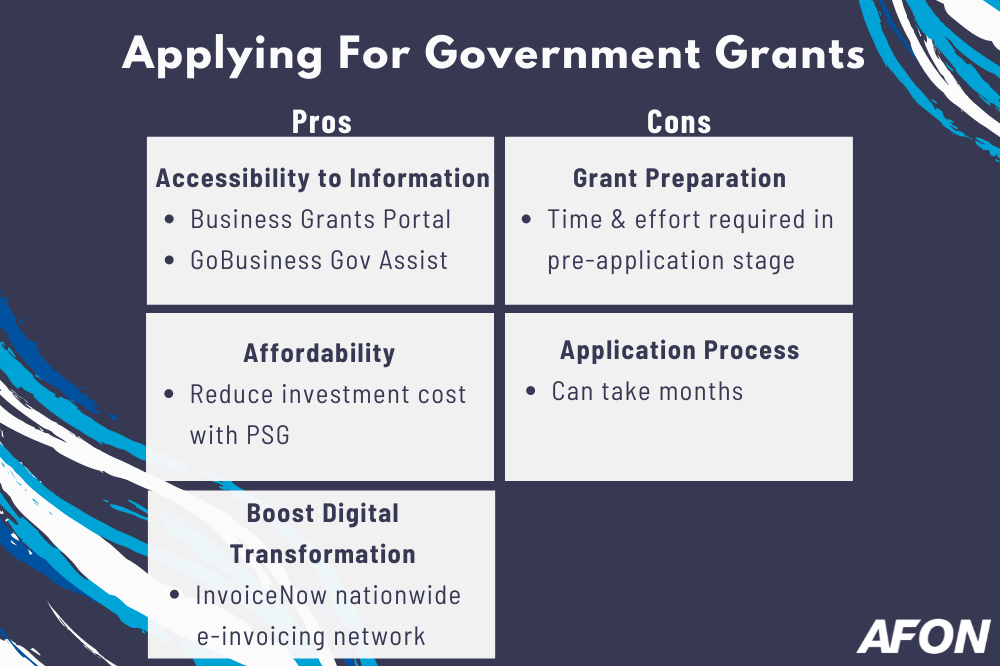 Applying For Government Grants

Pros

Accessibility to Information
- Business Grants Portal
- GoBusiness Gov Assist

Affordability
- Reduce investment cost with PSG

Boost Digital Transformation
- InvoiceNow nationwide e-invoicing network

Cons

Grant Preparation
- Time & effort required in pre-application stage

Application Process
- Can take months

AFON